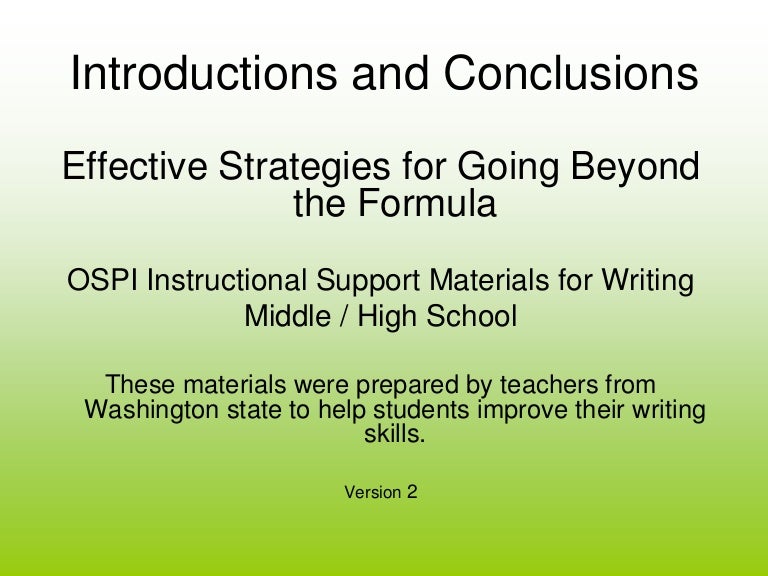 Introductions and Conclusions

Effective Strategies for Going Beyond the Formula

OSPI Instructional Support Materials for Writing
Middle / High School

These materials were prepared by teachers from Washington state to help students improve their writing skills.

Version 2